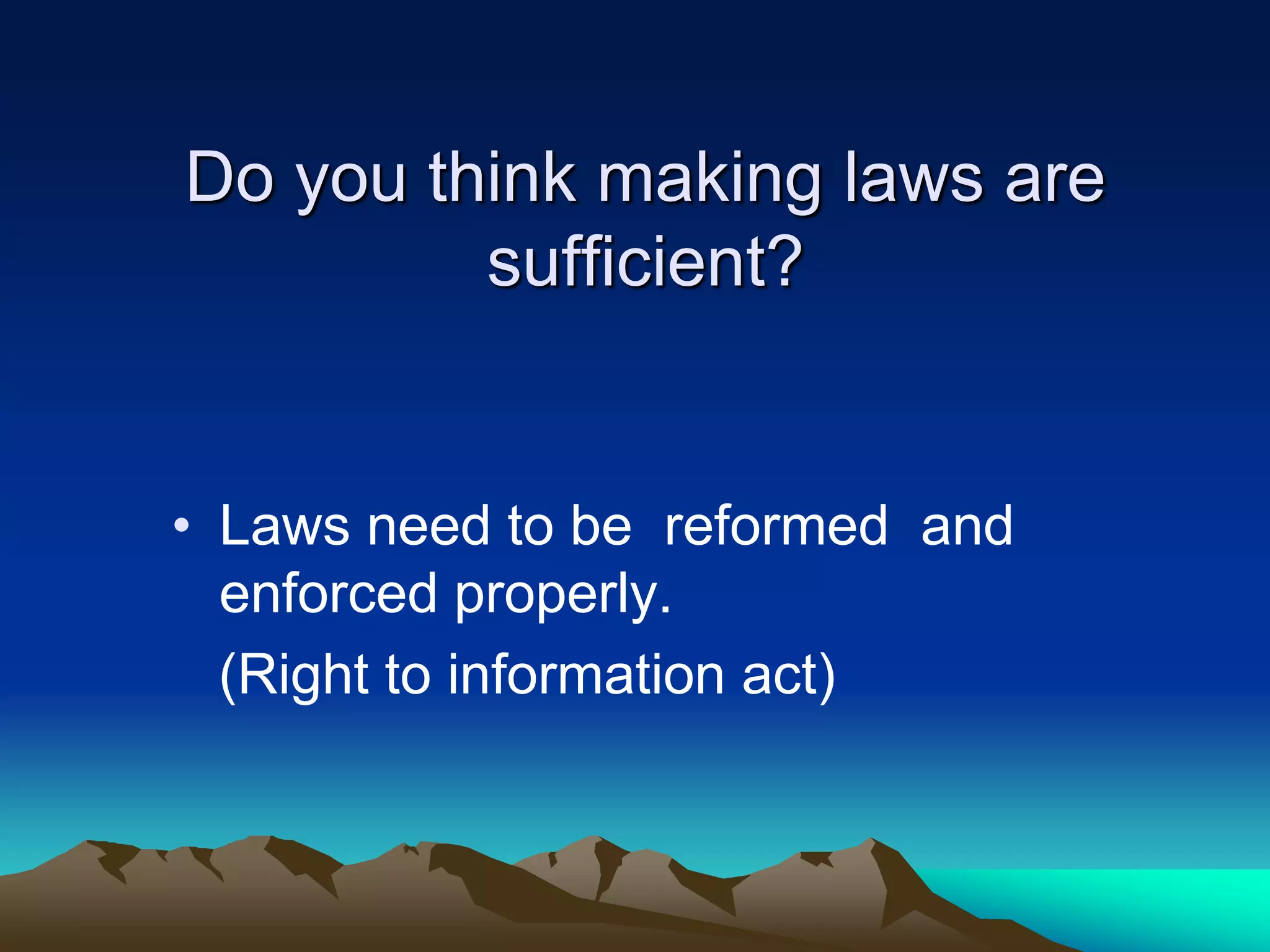 Do you think making laws are sufficient?

• Laws need to be reformed and enforced properly.

(Right to information act)